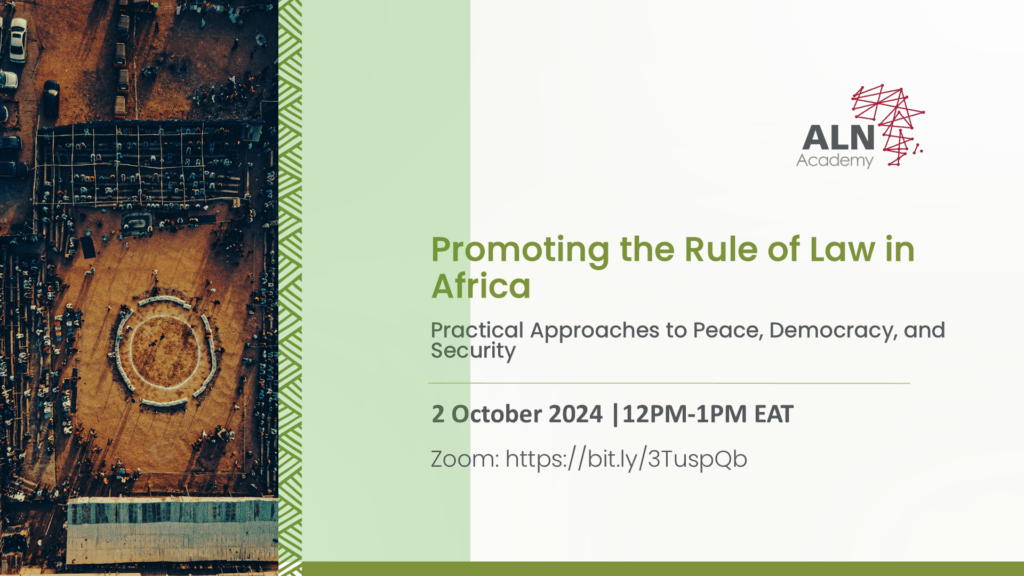 ALN
Academy

Promoting the Rule of Law in Africa

Practical Approaches to Peace, Democracy, and Security

2 October 2024 |12PM-1PM EAT

Zoom: https://bit.ly/3TuspQb